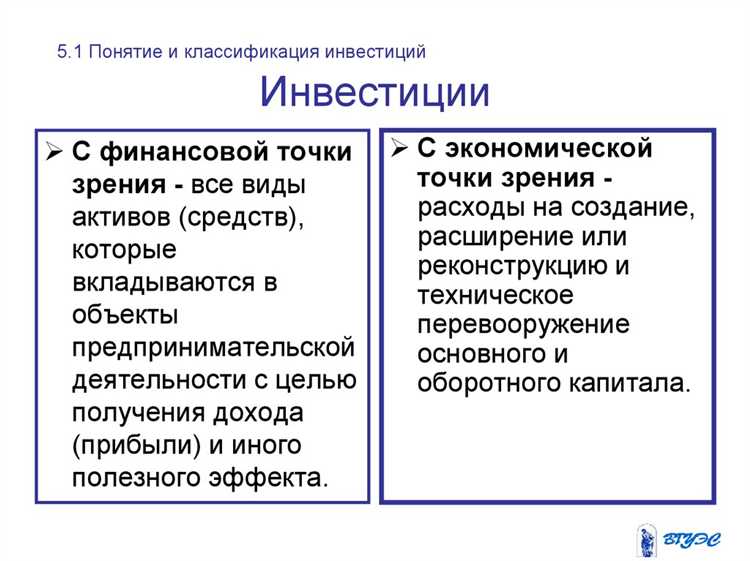 5.1 Понятие и классификация инвестиций

Инвестиции

➢ С финансовой точки зрения - все виды активов (средств), которые вкладываются в объекты предпринимательской деятельности с целью получения дохода (прибыли) и иного полезного эффекта.

➢ С экономической точки зрения - расходы на создание, расширение или реконструкцию и техническое перевооружение основного и оборотного капитала.

ВГУЭС